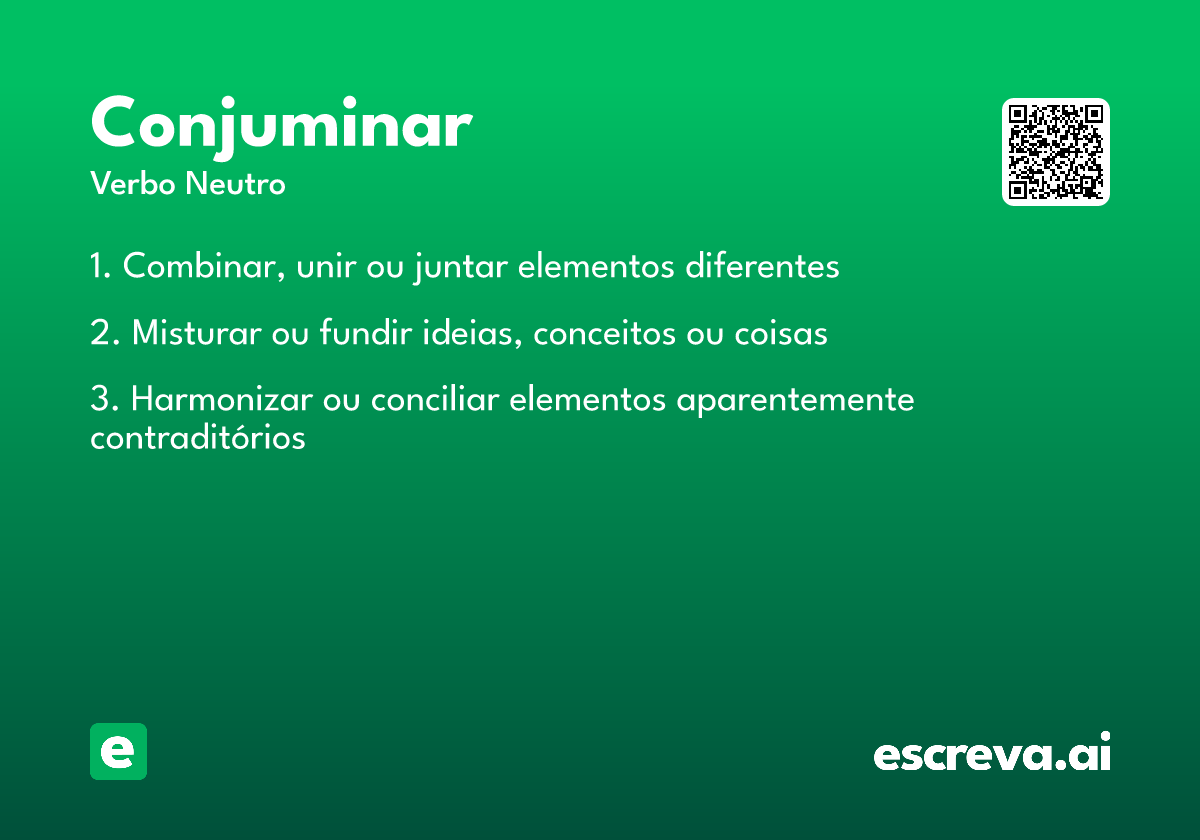 Conjuminar
Verbo Neutro

1. Combinar, unir ou juntar elementos diferentes

2. Misturar ou fundir ideias, conceitos ou coisas

3. Harmonizar ou conciliar elementos aparentemente contraditórios

e

escreva.ai